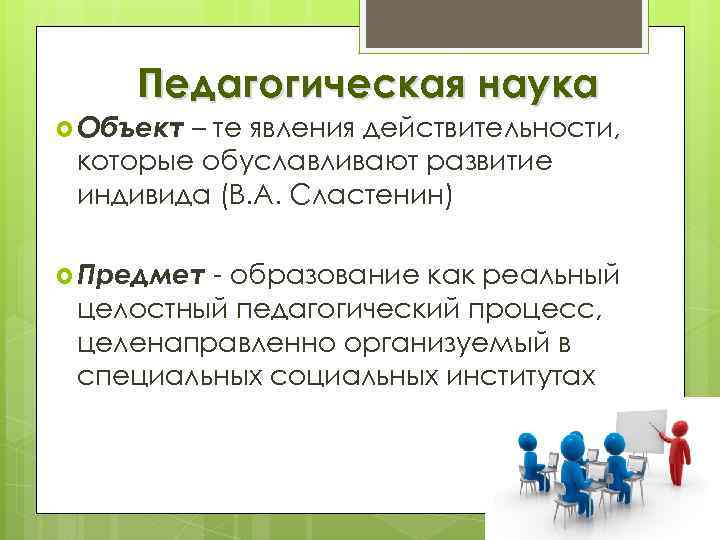 Педагогическая наука

Объект – те явления действительности, которые обуславливают развитие индивида (В.А. Сластенин)

Предмет - образование как реальный целостный педагогический процесс, целенаправленно организуемый в специальных социальных институтах